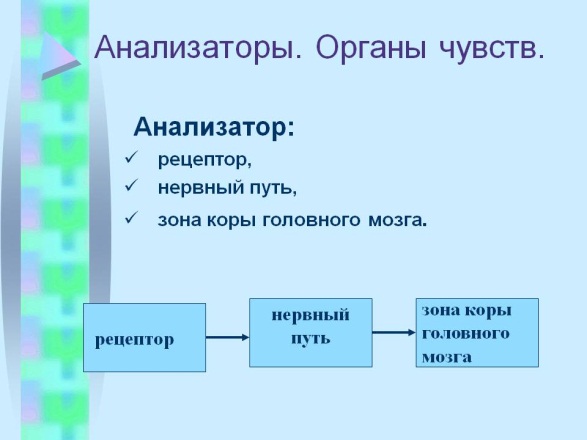 Анализаторы. Органы чувств.

Анализатор:

✓ рецептор,
✓ нервный путь,
✓ зона коры головного мозга.

рецептор

нервный путь

зона коры головного мозга